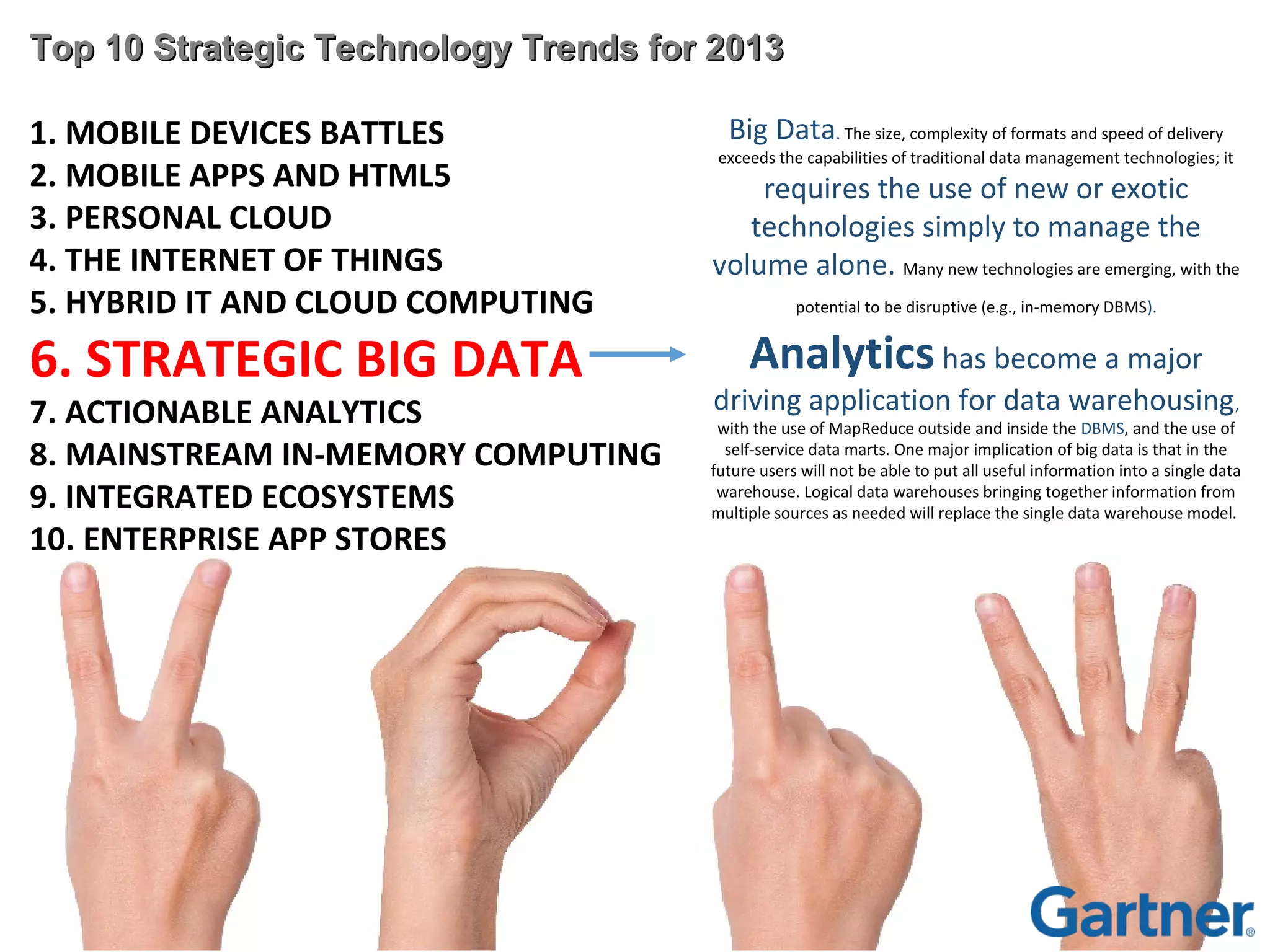 Top 10 Strategic Technology Trends for 2013

1. MOBILE DEVICES BATTLES
2. MOBILE APPS AND HTML5
3. PERSONAL CLOUD
4. THE INTERNET OF THINGS
5. HYBRID IT AND CLOUD COMPUTING
6. STRATEGIC BIG DATA
7. ACTIONABLE ANALYTICS
8. MAINSTREAM IN-MEMORY COMPUTING
9. INTEGRATED ECOSYSTEMS
10. ENTERPRISE APP STORES

Big Data. The size, complexity of formats and speed of delivery exceeds the capabilities of traditional data management technologies; it requires the use of new or exotic technologies simply to manage the volume alone. Many new technologies are emerging, with the potential to be disruptive (e.g., in-memory DBMS).

Analytics has become a major driving application for data warehousing, with the use of MapReduce outside and inside the DBMS, and the use of self-service data marts. One major implication of big data is that in the future users will not be able to put all useful information into a single data warehouse. Logical data warehouses bringing together information from multiple sources as needed will replace the single data warehouse model.

Gartner®